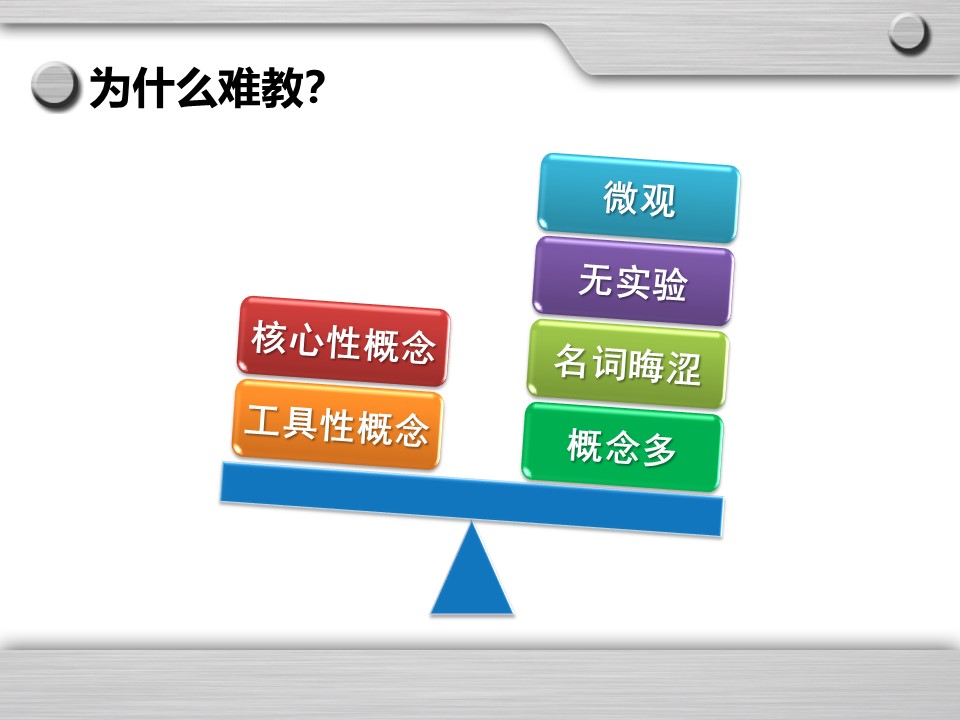 为什么难教?

核心性概念

工具性概念

微观

无实验

名词晦涩

概念多